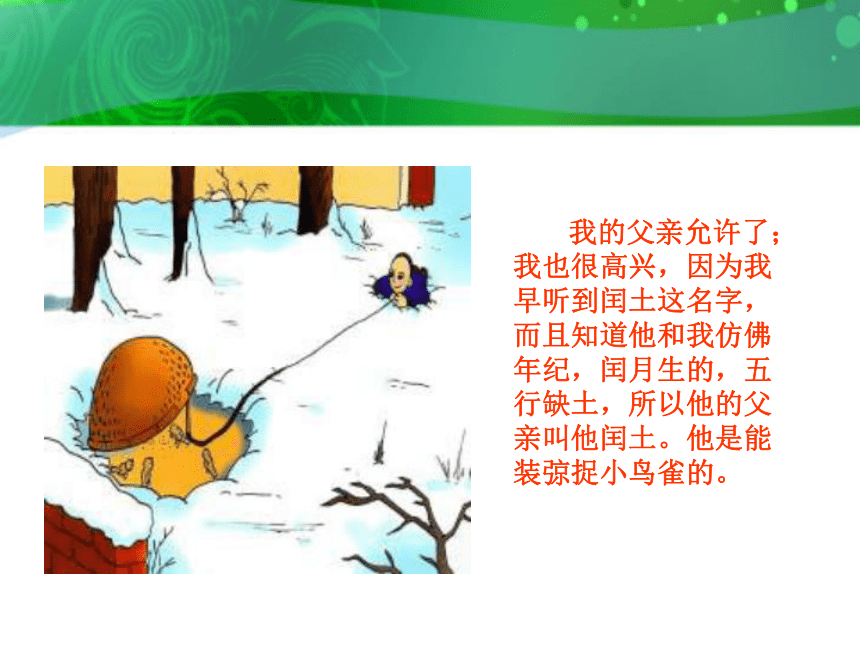 我的父亲允许了；我也很高兴，因为我早听到闰土这名字，而且知道他和我仿佛年纪，闰月生的，五行缺土，所以他的父亲叫他闰土。他是能装弶捉小鸟雀的。